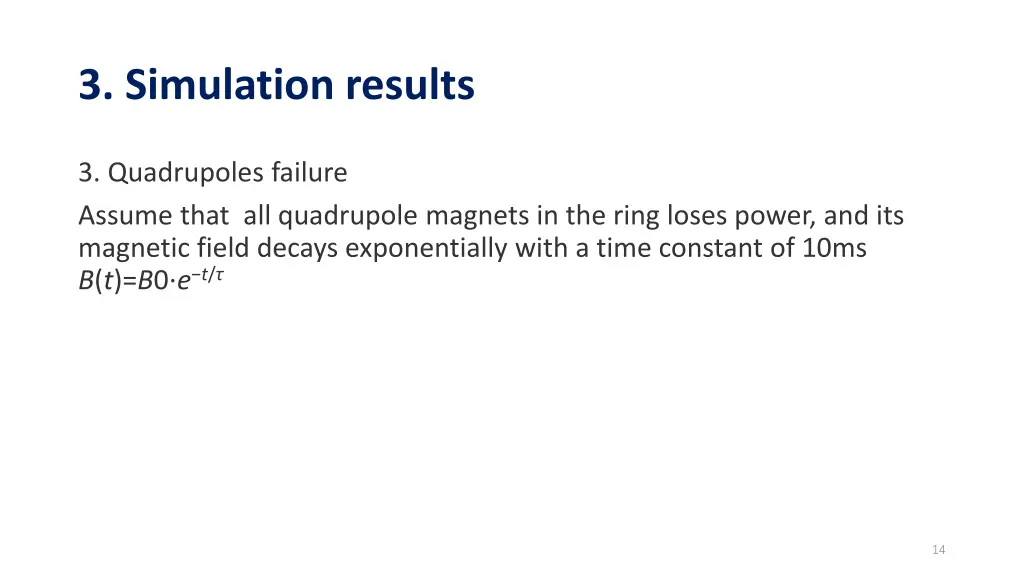 3. Simulation results

3. Quadrupoles failure

Assume that all quadrupole magnets in the ring loses power, and its magnetic field decays exponentially with a time constant of 10ms

$B(t)=B0 \cdot e^{-t/\tau}$

14